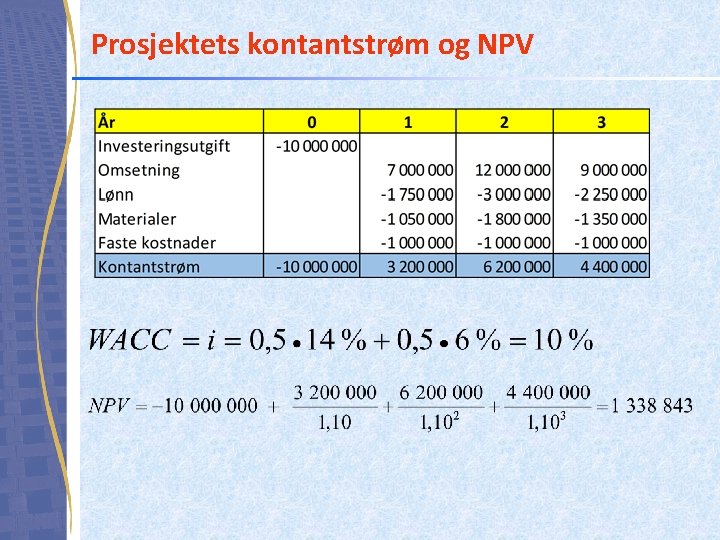 Prosjektets kontantstrøm og NPV

| År | 0 | 1 | 2 | 3 |
|---|---|---|---|---|
| Investeringsutgift | -10 000 000 | | | |
| Omsetning | | 7 000 000 | 12 000 000 | 9 000 000 |
| Lønn | | -1 750 000 | -3 000 000 | -2 250 000 |
| Materialer | | -1 050 000 | -1 800 000 | -1 350 000 |
| Faste kostnader | | -1 000 000 | -1 000 000 | -1 000 000 |
| Kontantstrøm | -10 000 000 | 3 200 000 | 6 200 000 | 4 400 000 |

$WACC = i = 0,5 \bullet 14\,\% + 0,5 \bullet 6\,\% = 10\,\%$

$NPV = -10\ 000\ 000 + \frac{3\ 200\ 000}{1,10} + \frac{6\ 200\ 000}{1,10^2} + \frac{4\ 400\ 000}{1,10^3} = 1\ 338\ 843$